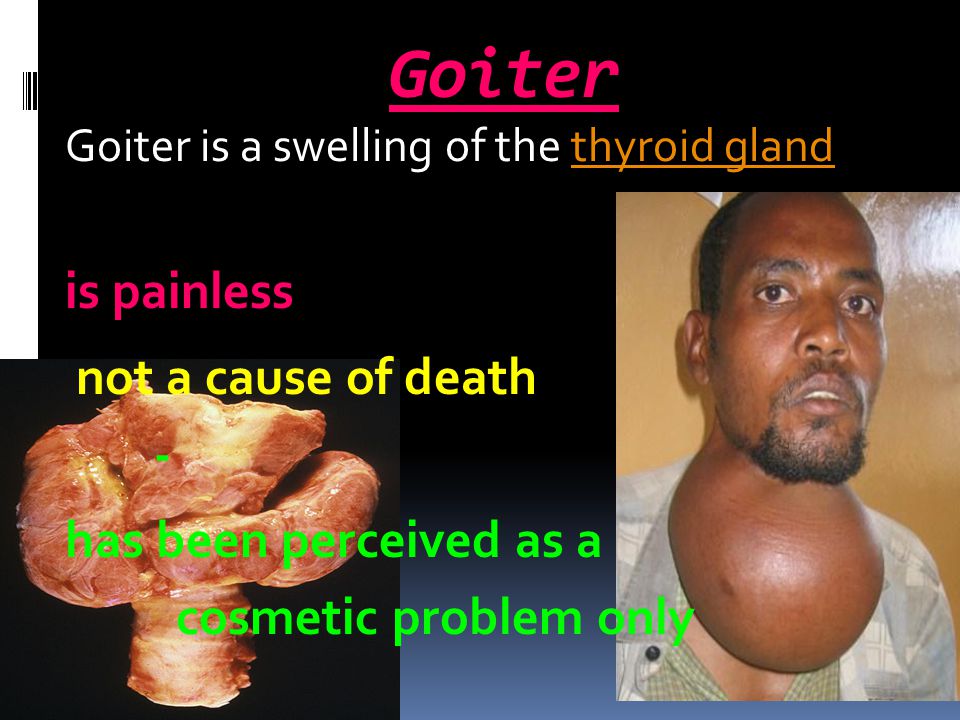 Goiter

Goiter is a swelling of the thyroid gland

is painless

not a cause of death

-

has been perceived as a cosmetic problem only